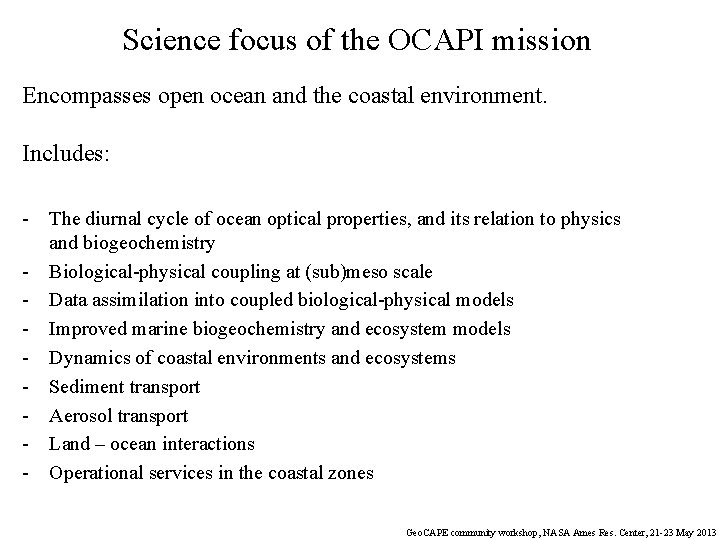 Science focus of the OCAPI mission

Encompasses open ocean and the coastal environment.

Includes:

- The diurnal cycle of ocean optical properties, and its relation to physics and biogeochemistry
- Biological-physical coupling at (sub)meso scale
- Data assimilation into coupled biological-physical models
- Improved marine biogeochemistry and ecosystem models
- Dynamics of coastal environments and ecosystems
- Sediment transport
- Aerosol transport
- Land – ocean interactions
- Operational services in the coastal zones

GeoCAPE community workshop, NASA Ames Res. Center, 21-23 May 2013